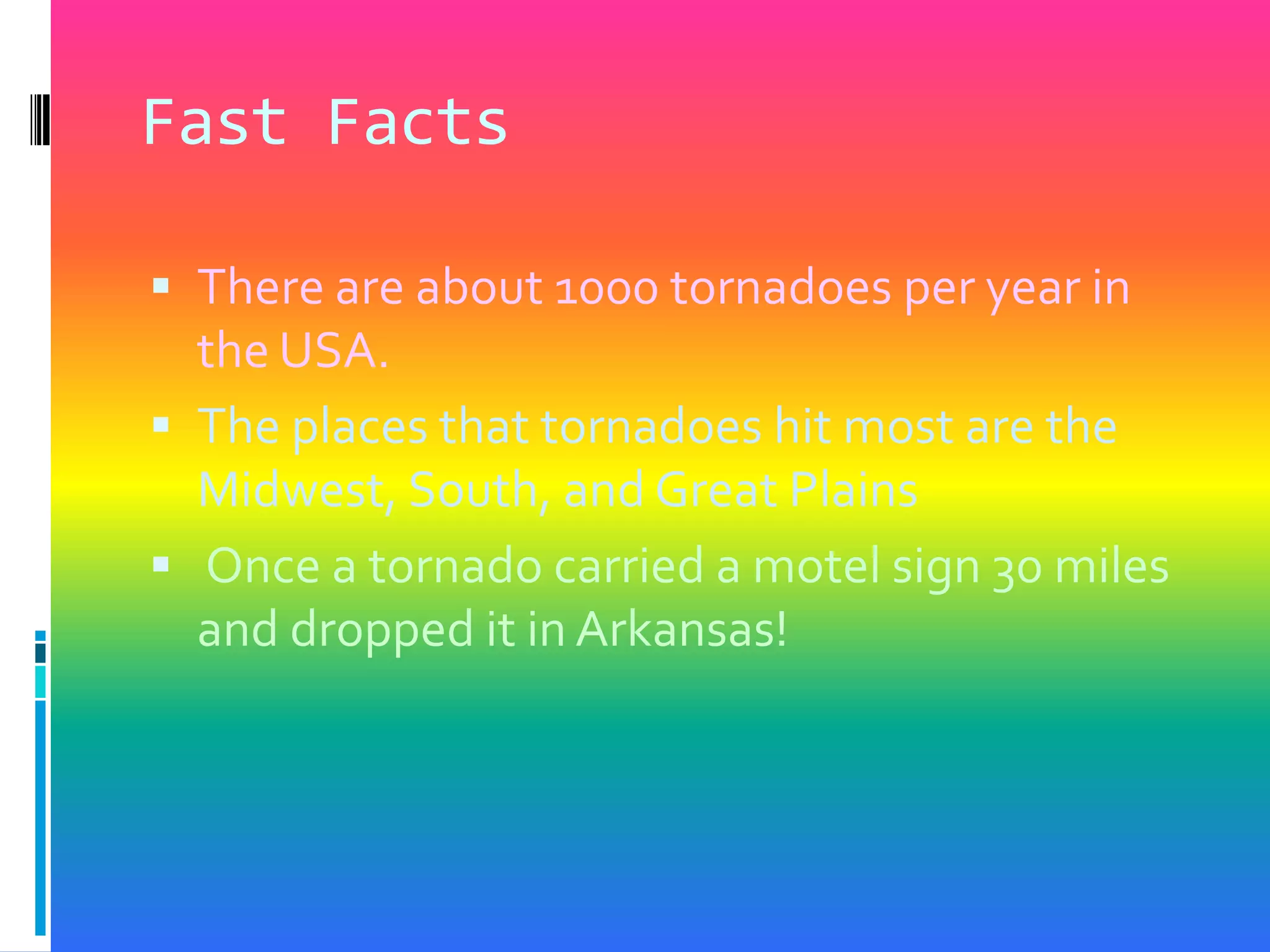 Fast Facts

▪ There are about 1000 tornadoes per year in the USA.

▪ The places that tornadoes hit most are the Midwest, South, and Great Plains

▪ Once a tornado carried a motel sign 30 miles and dropped it in Arkansas!